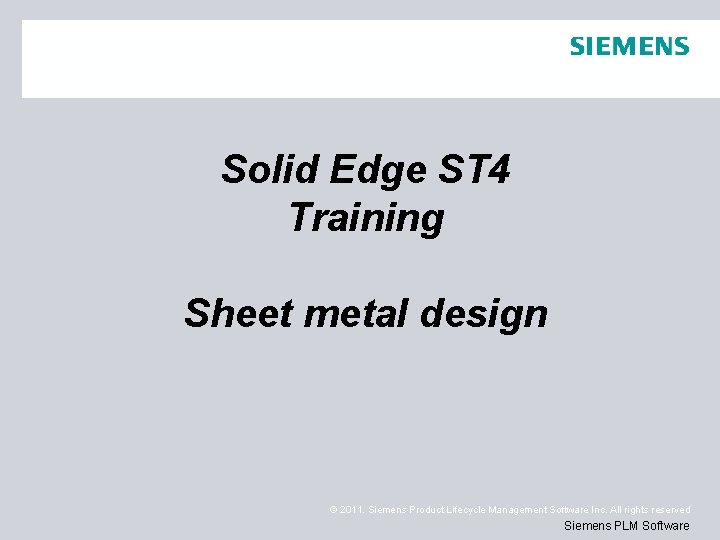 SIEMENS

Solid Edge ST4
Training

Sheet metal design

© 2011. Siemens Product Lifecycle Management Software Inc. All rights reserved
Siemens PLM Software